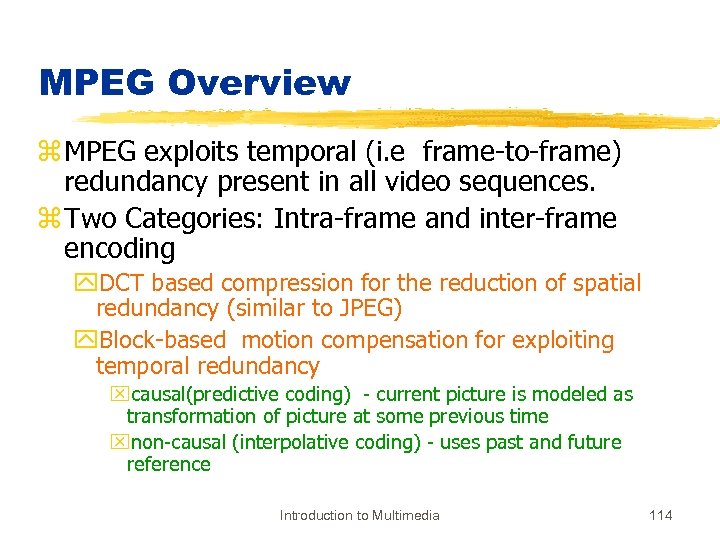 MPEG Overview

MPEG exploits temporal (i.e frame-to-frame) redundancy present in all video sequences.

Two Categories: Intra-frame and inter-frame encoding

DCT based compression for the reduction of spatial redundancy (similar to JPEG)

Block-based motion compensation for exploiting temporal redundancy

causal(predictive coding) - current picture is modeled as transformation of picture at some previous time

non-causal (interpolative coding) - uses past and future reference

Introduction to Multimedia

114